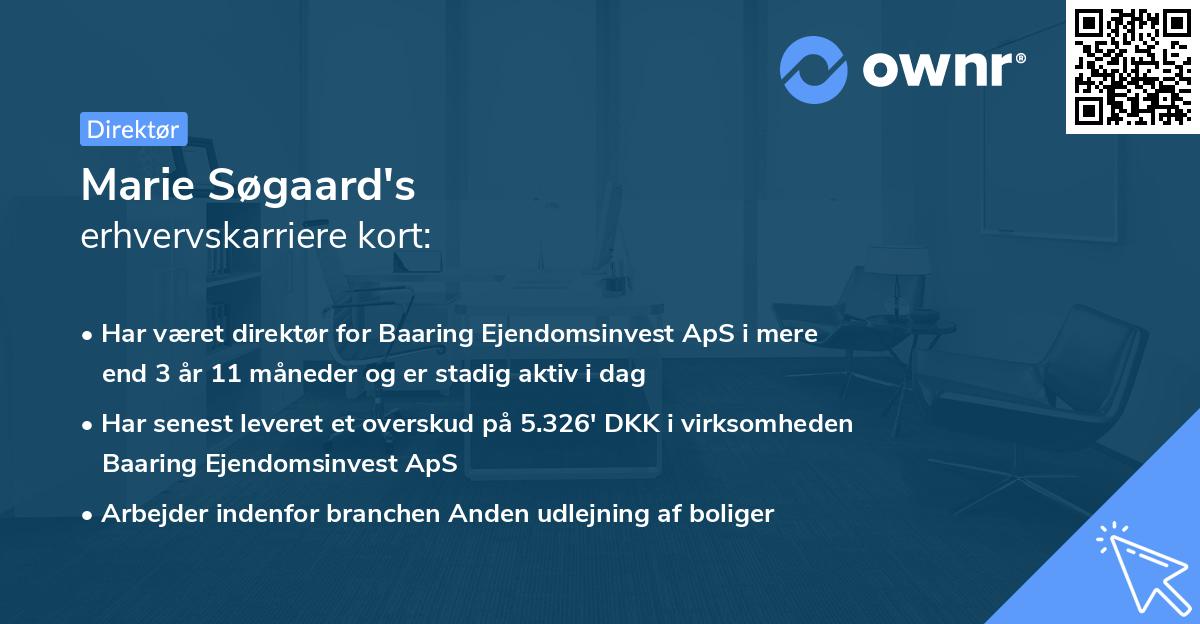 ownr®

Direktør

Marie Søgaard's
erhvervskarriere kort:

• Har været direktør for Baaring Ejendomsinvest ApS i mere end 3 år 11 måneder og er stadig aktiv i dag

• Har senest leveret et overskud på 5.326' DKK i virksomheden Baaring Ejendomsinvest ApS

• Arbejder indenfor branchen Anden udlejning af boliger